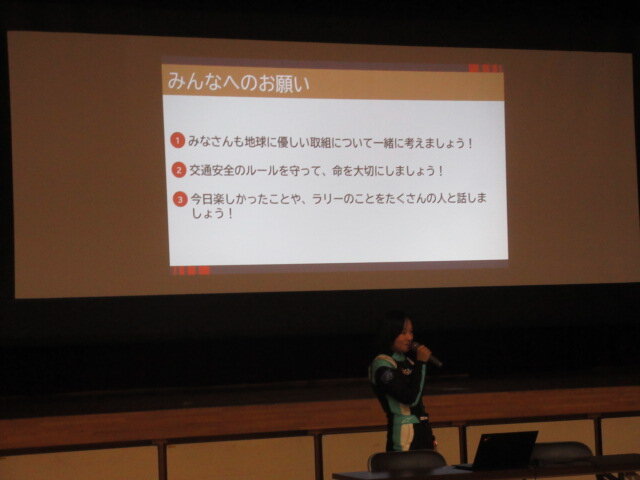 みんなへのお願い

1 みなさんも地球に優しい取組について一緒に考えましょう！

2 交通安全のルールを守って、命を大切にしましょう！

3 今日楽しかったことや、ラリーのことをたくさんの人と話しましょう！